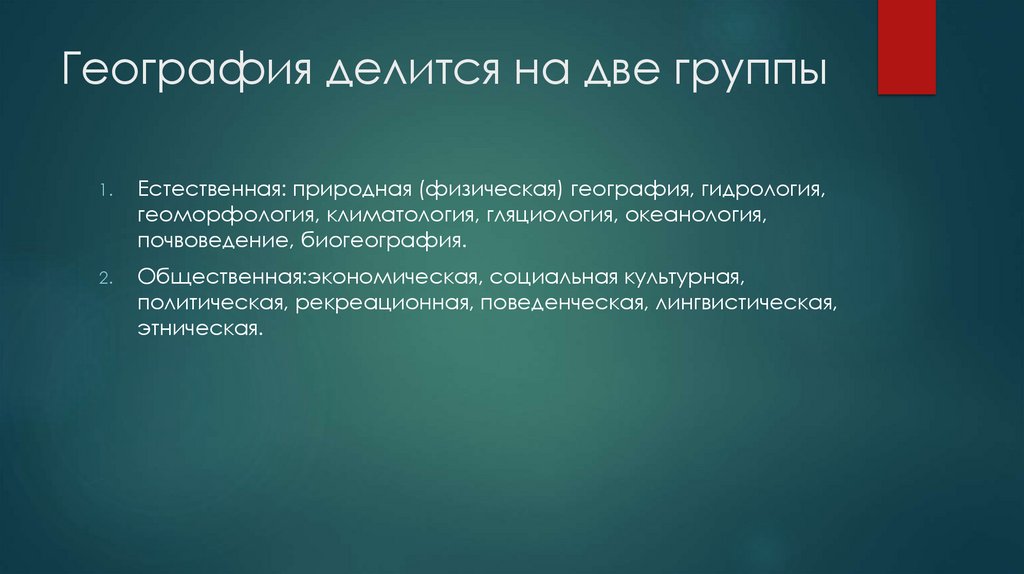 География делится на две группы

1. Естественная: природная (физическая) география, гидрология, геоморфология, климатология, гляциология, океанология, почвоведение, биогеография.

2. Общественная:экономическая, социальная культурная, политическая, рекреационная, поведенческая, лингвистическая, этническая.